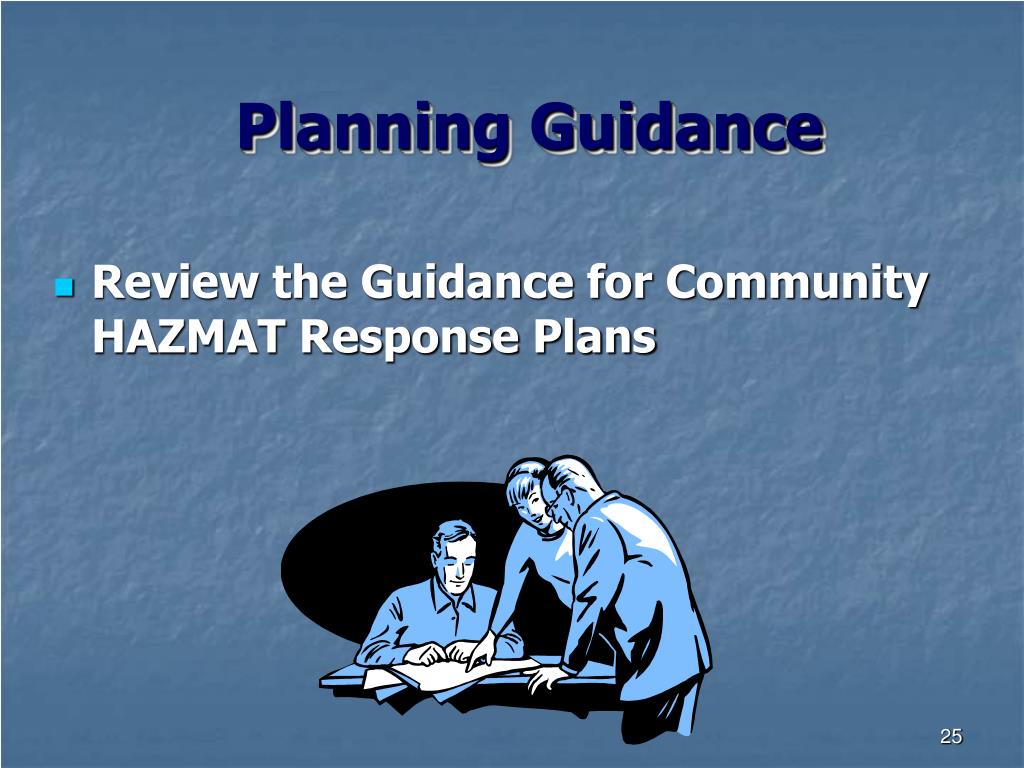 Planning Guidance

Review the Guidance for Community HAZMAT Response Plans

25